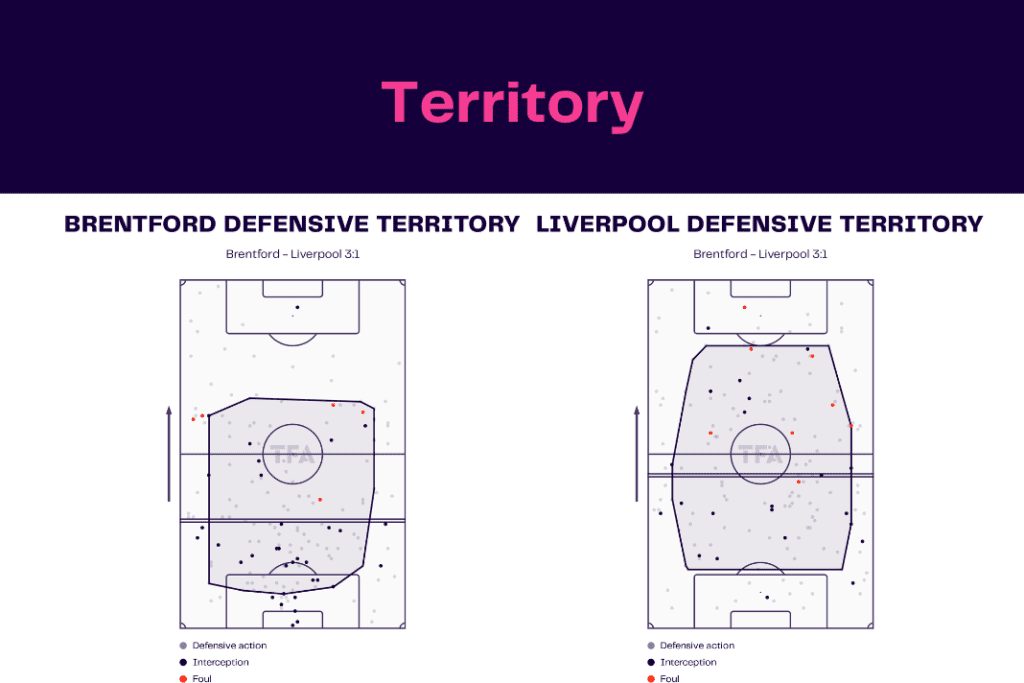 Territory

BRENTFORD DEFENSIVE TERRITORY

Brentford – Liverpool 3:1

TFA

Defensive action
Interception
Foul

LIVERPOOL DEFENSIVE TERRITORY

Brentford – Liverpool 3:1

TFA

Defensive action
Interception
Foul